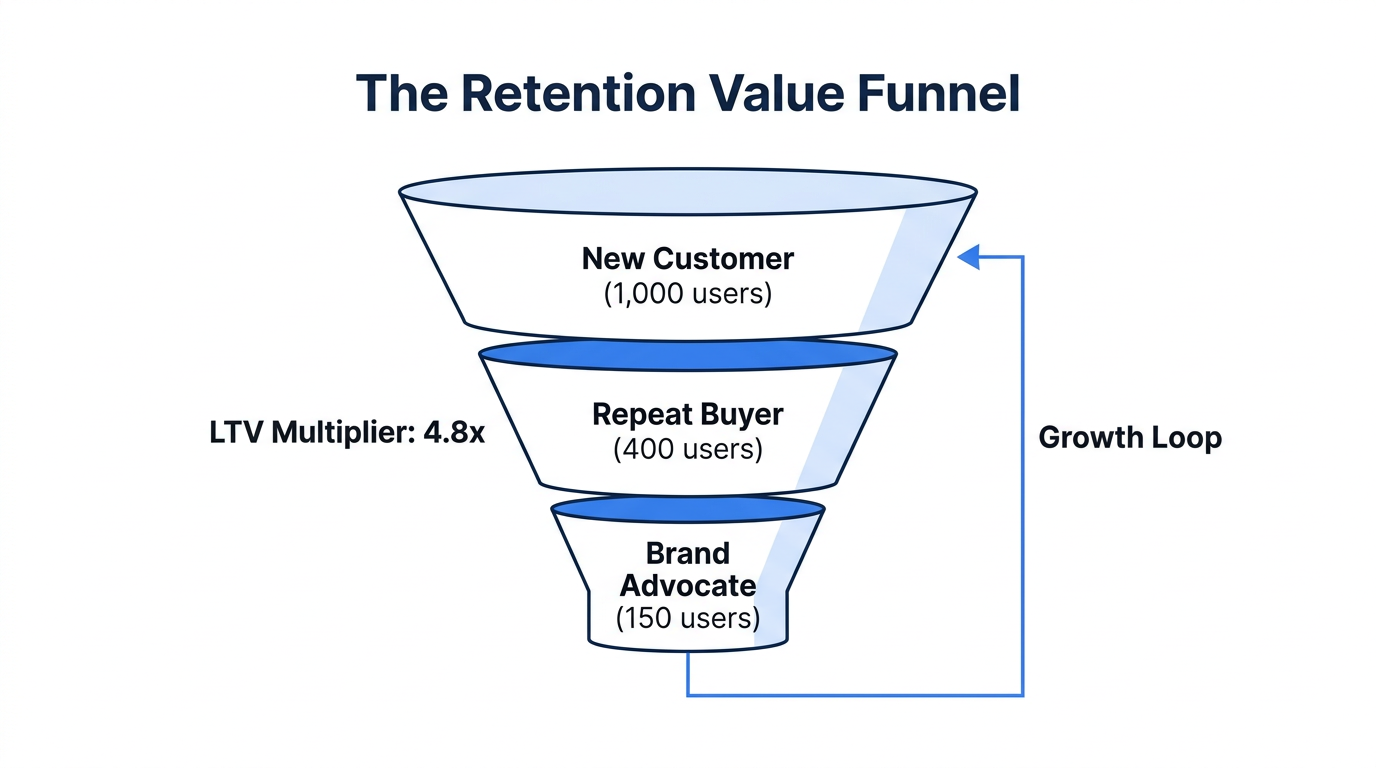 The Retention Value Funnel

New Customer
(1,000 users)

LTV Multiplier: 4.8x

Repeat Buyer
(400 users)

Growth Loop

Brand Advocate
(150 users)